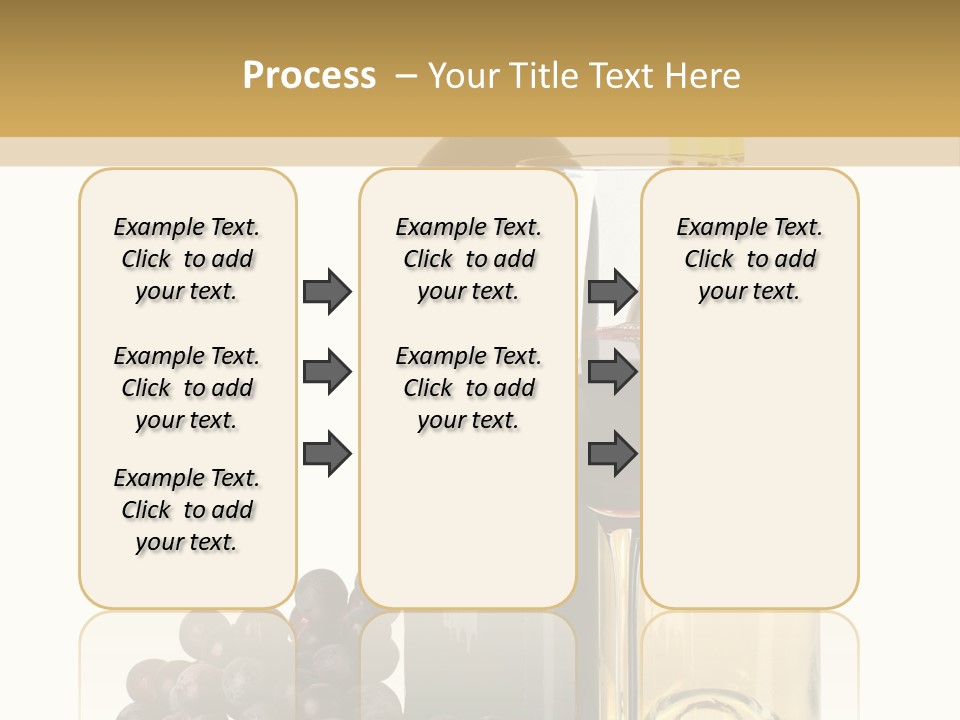 Process – Your Title Text Here

Example Text. Click to add your text.

Example Text. Click to add your text.

Example Text. Click to add your text.

Example Text. Click to add your text.

Example Text. Click to add your text.

Example Text. Click to add your text.